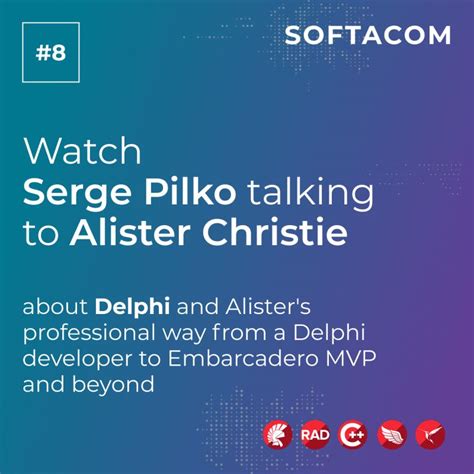 #8

SOFTACOM

Watch
Serge Pilko talking to Alister Christie

about Delphi and Alister's professional way from a Delphi developer to Embarcadero MVP and beyond

RAD C++